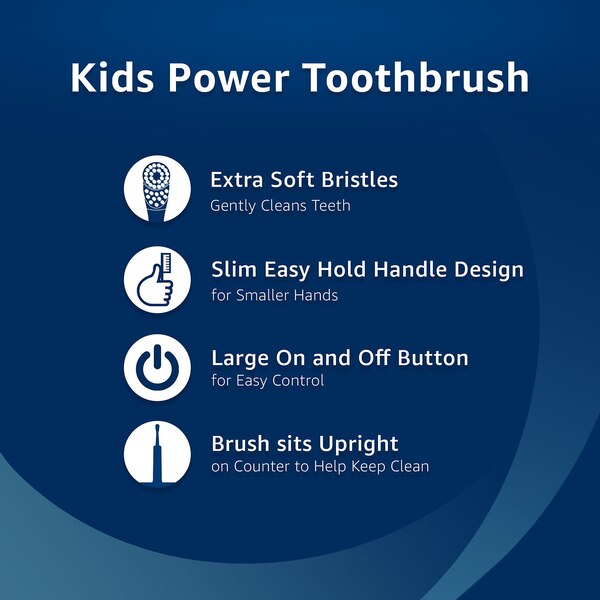 Kids Power Toothbrush

Extra Soft Bristles
Gently Cleans Teeth

Slim Easy Hold Handle Design
for Smaller Hands

Large On and Off Button
for Easy Control

Brush sits Upright
on Counter to Help Keep Clean